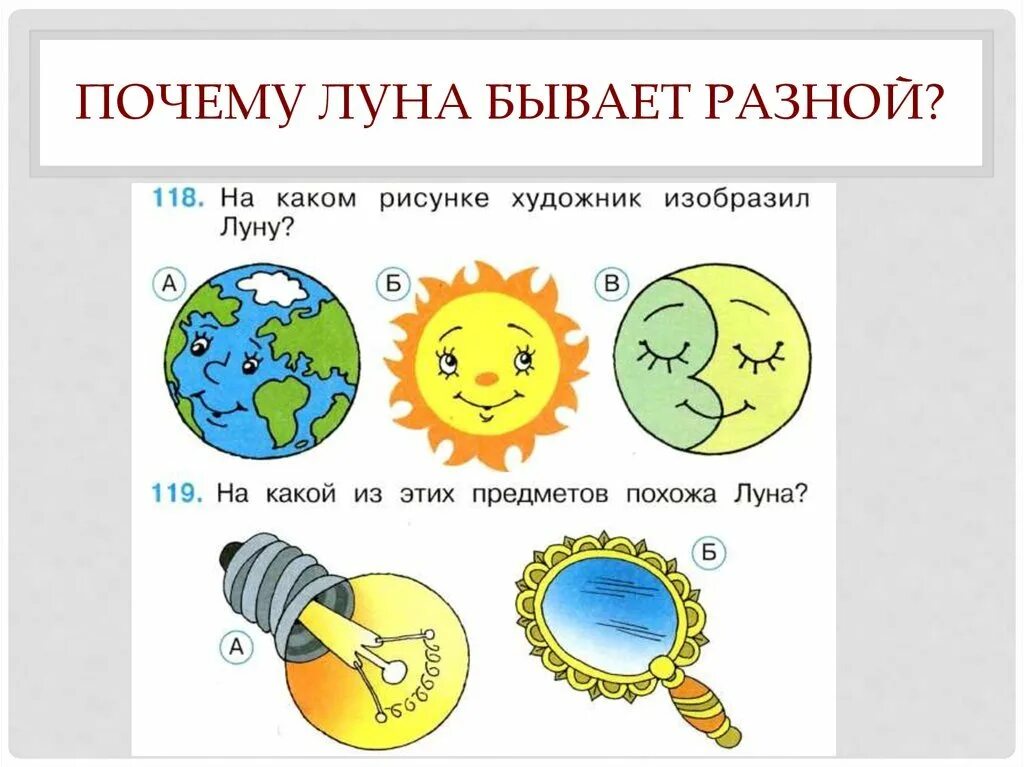 ПОЧЕМУ ЛУНА БЫВАЕТ РАЗНОЙ?

118. На каком рисунке художник изобразил Луну?

А

Б

В

119. На какой из этих предметов похожа Луна?

А

Б